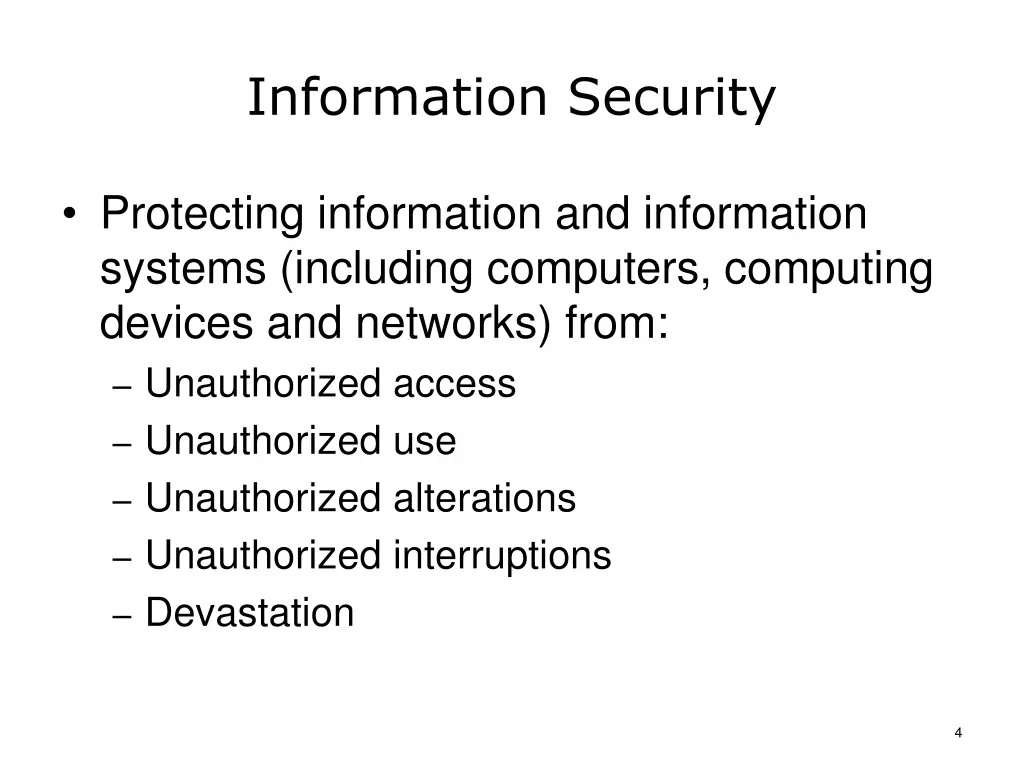 Information Security

• Protecting information and information systems (including computers, computing devices and networks) from:
– Unauthorized access
– Unauthorized use
– Unauthorized alterations
– Unauthorized interruptions
– Devastation

4